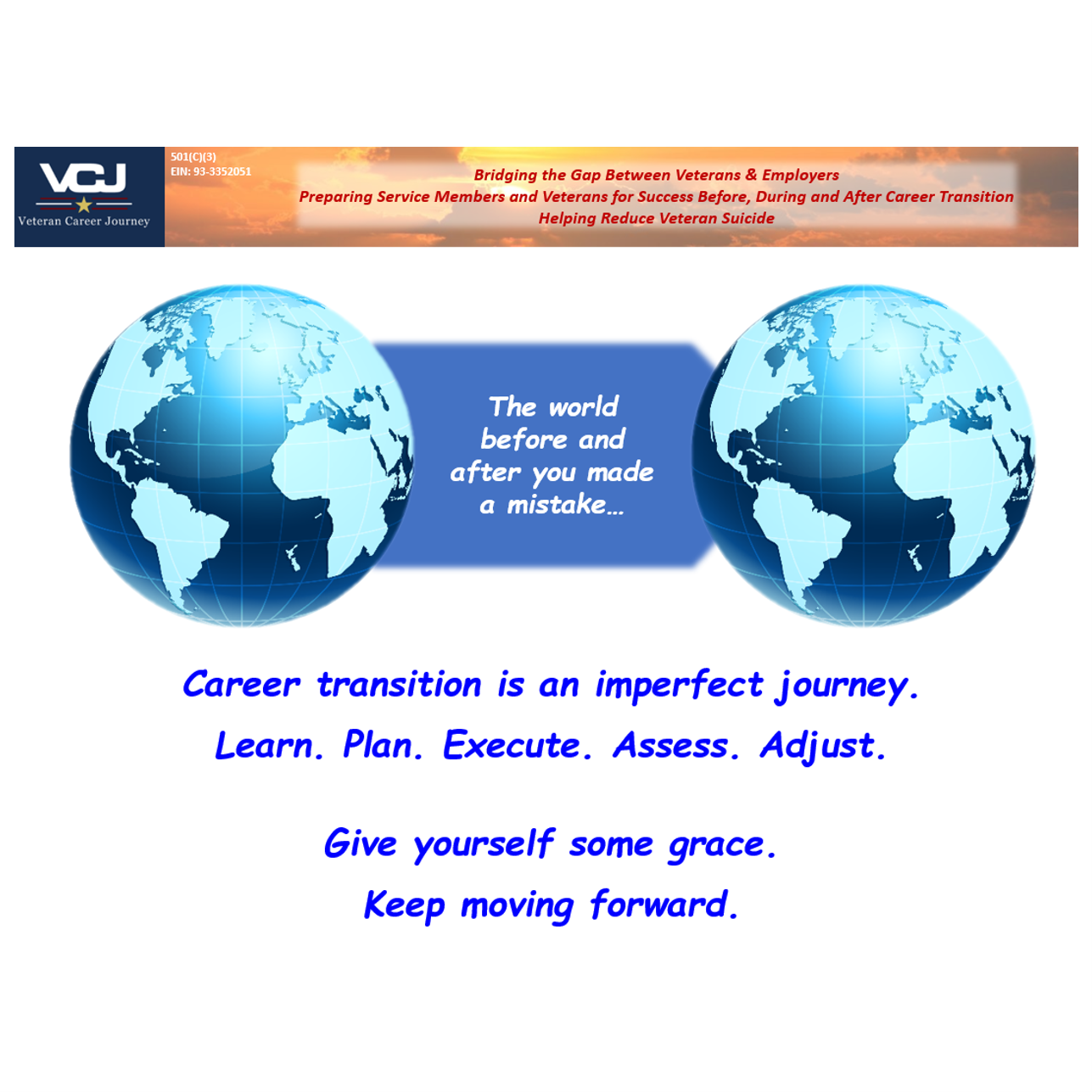 VCJ
Veteran Career Journey

501(C)(3)
EIN: 93-3352051

Bridging the Gap Between Veterans & Employers
Preparing Service Members and Veterans for Success Before, During and After Career Transition
Helping Reduce Veteran Suicide

The world before and after you made a mistake...

Career transition is an imperfect journey.
Learn. Plan. Execute. Assess. Adjust.

Give yourself some grace.
Keep moving forward.